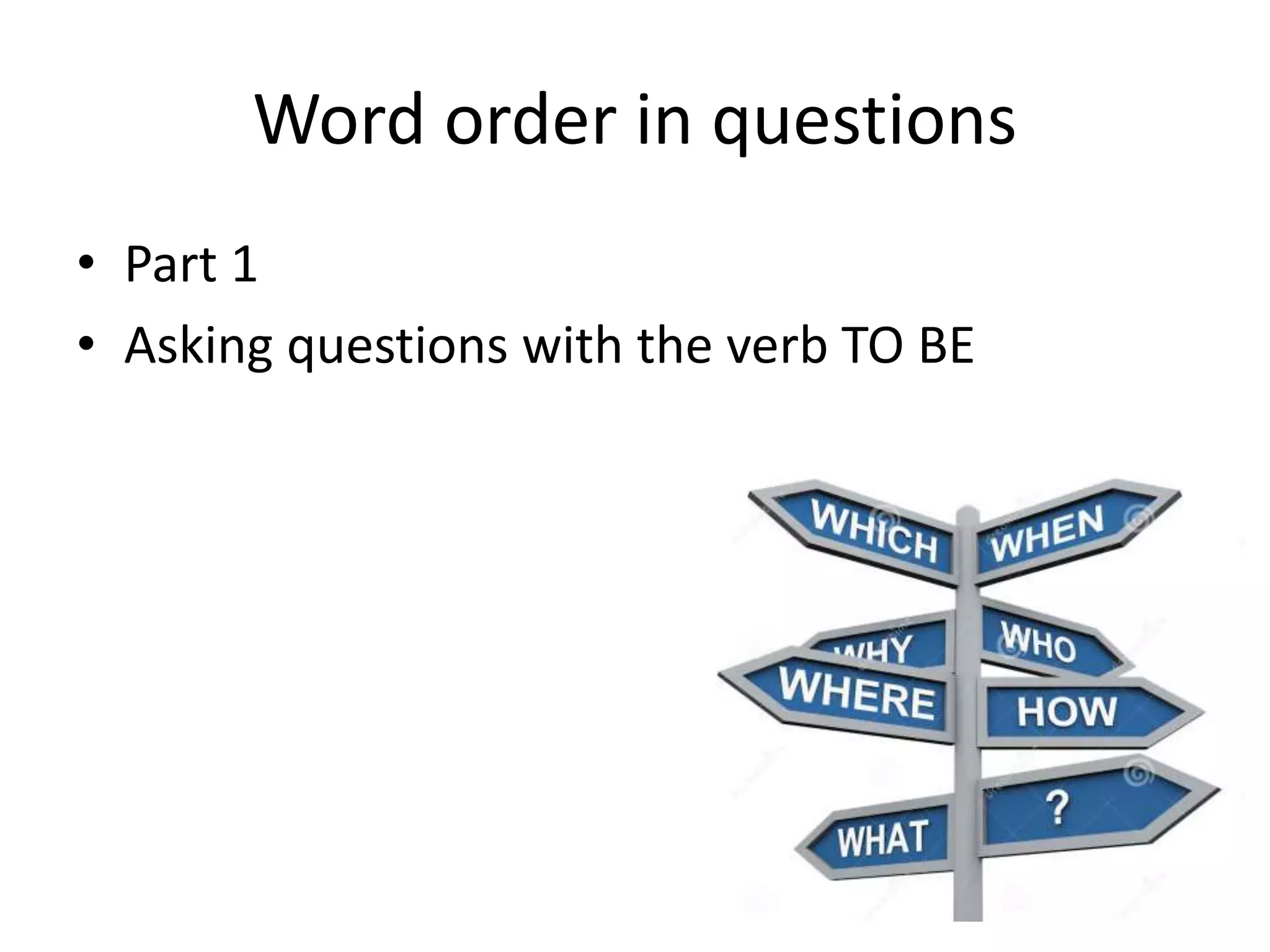 Word order in questions

• Part 1
• Asking questions with the verb TO BE

WHICH
WHEN
WHY
WHO
WHERE
HOW
WHAT
?